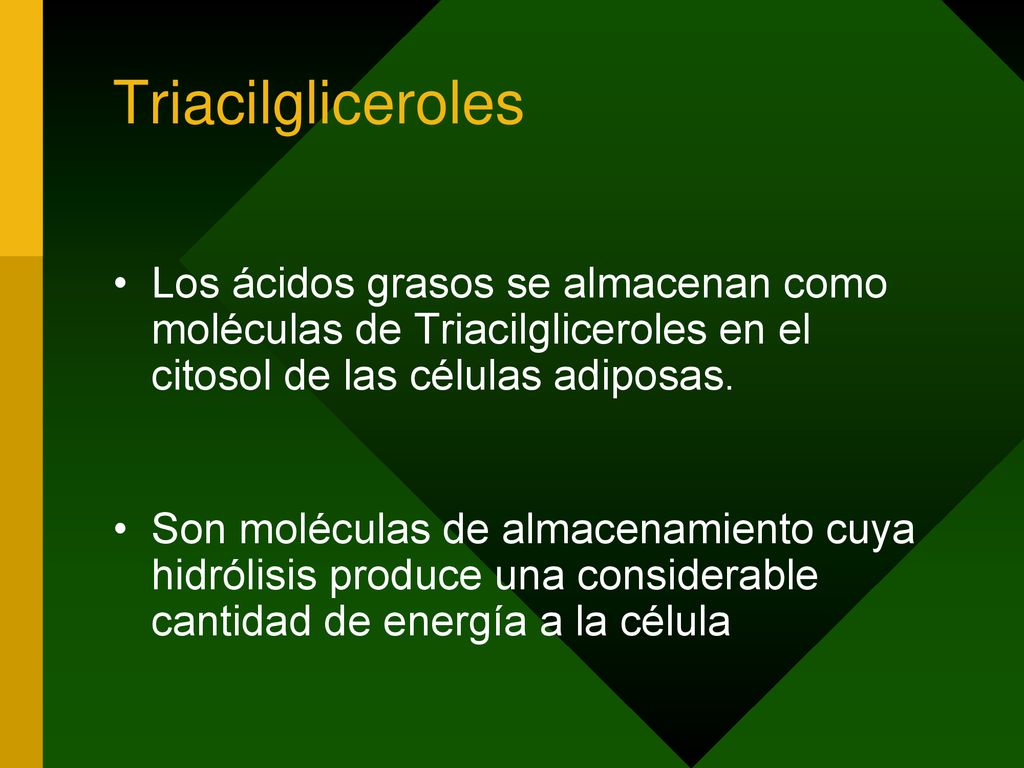 Triacilgliceroles

• Los ácidos grasos se almacenan como moléculas de Triacilgliceroles en el citosol de las células adiposas.

• Son moléculas de almacenamiento cuya hidrólisis produce una considerable cantidad de energía a la célula